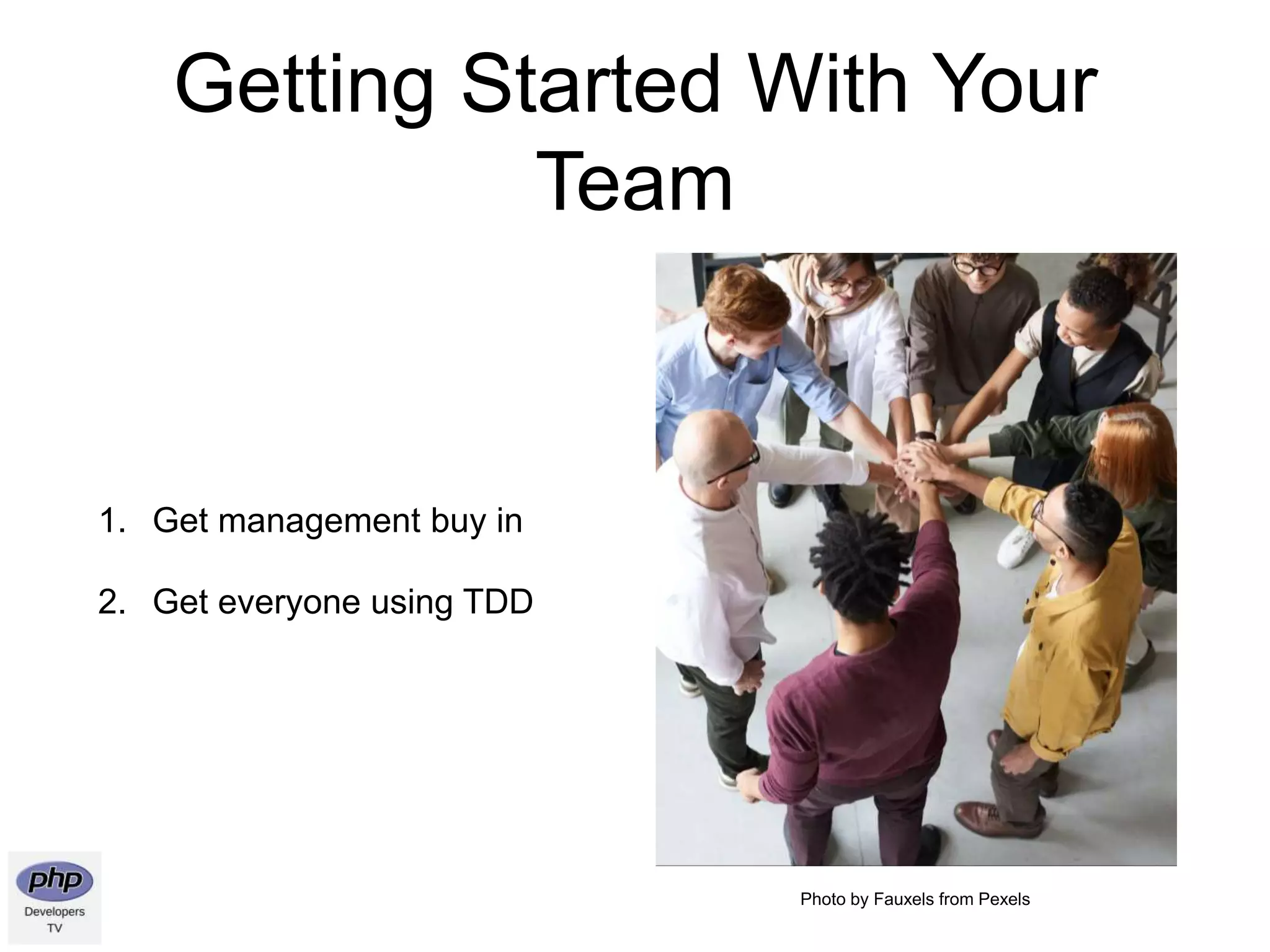 Getting Started With Your Team

1. Get management buy in

2. Get everyone using TDD

Photo by Fauxels from Pexels

php
Developers
TV